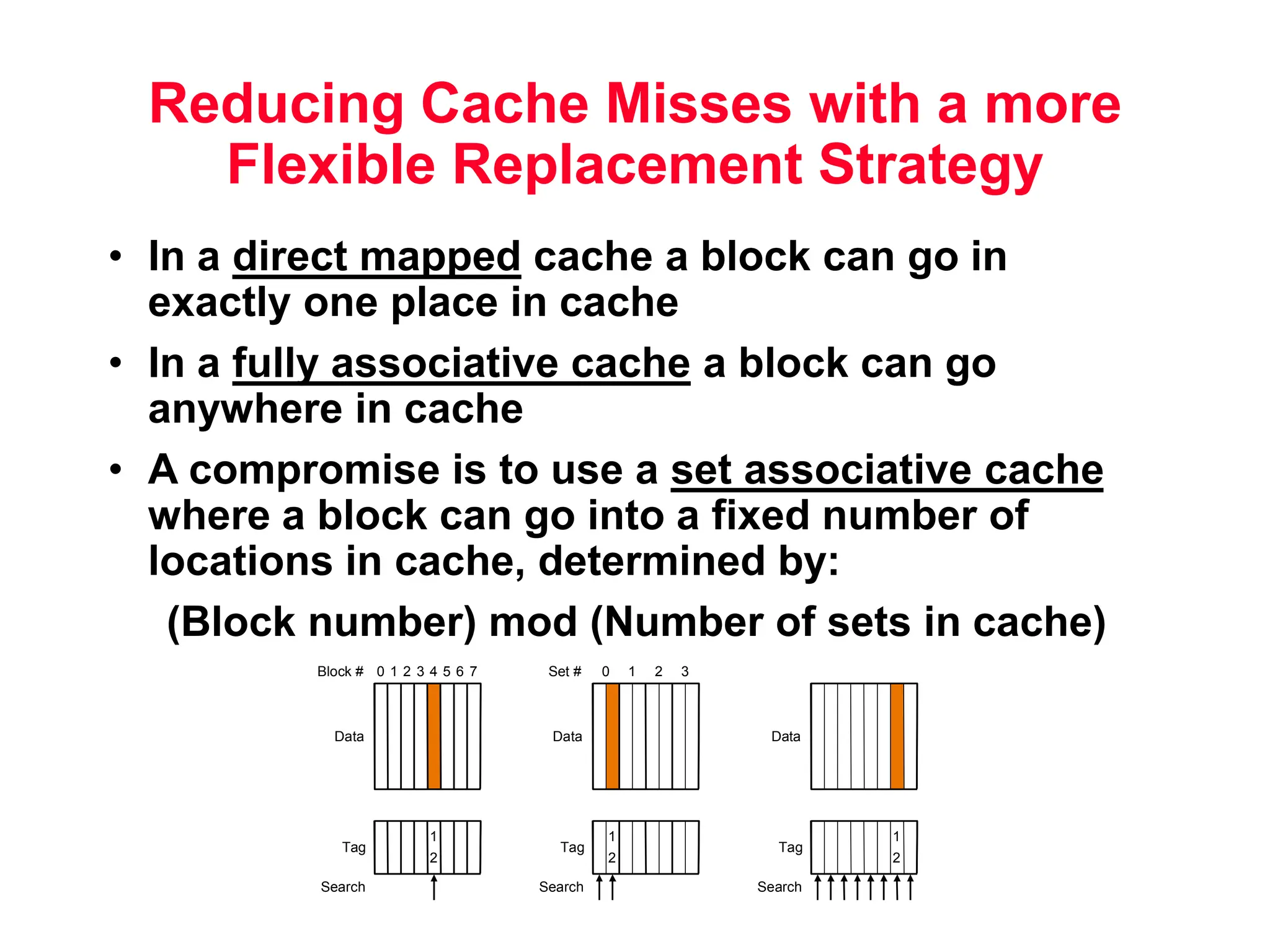 Reducing Cache Misses with a more Flexible Replacement Strategy

• In a direct mapped cache a block can go in exactly one place in cache

• In a fully associative cache a block can go anywhere in cache

• A compromise is to use a set associative cache where a block can go into a fixed number of locations in cache, determined by:

(Block number) mod (Number of sets in cache)

Block # 0 1 2 3 4 5 6 7

Data

Tag 1 2

Search

Set # 0 1 2 3

Data

Tag 1 2

Search

Data

Tag 1 2

Search